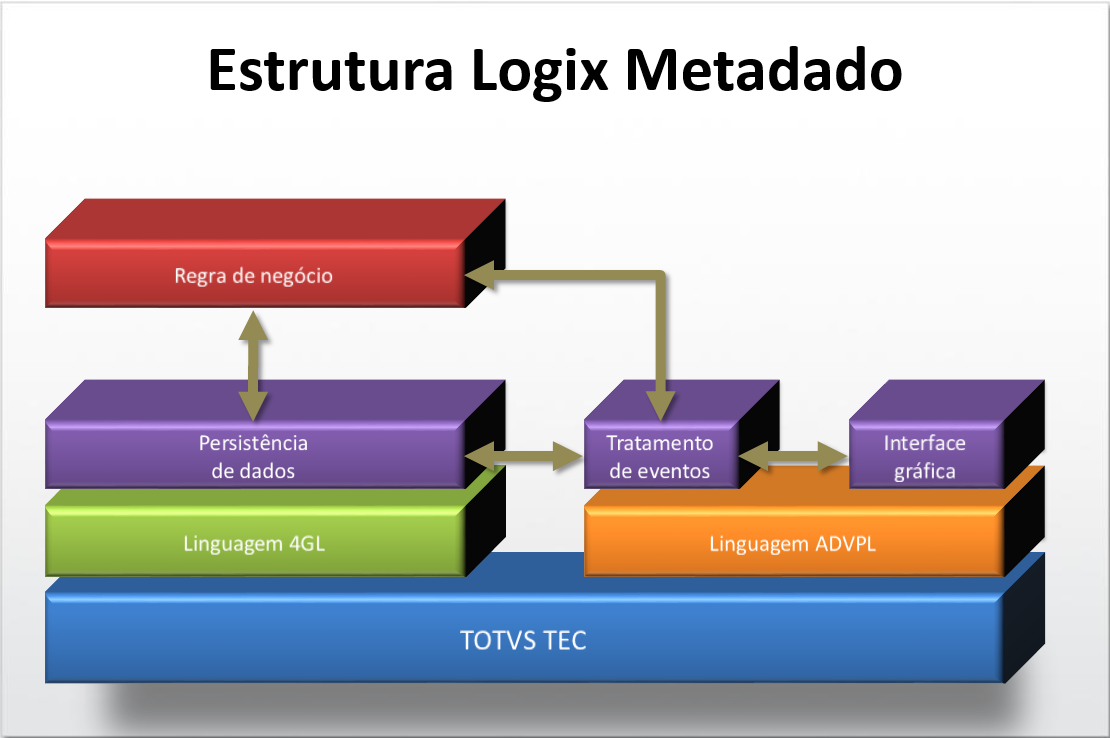 Estrutura Logix Metadado

Regra de negócio

Persistência de dados

Tratamento de eventos

Interface gráfica

Linguagem 4GL

Linguagem ADVPL

TOTVS TEC